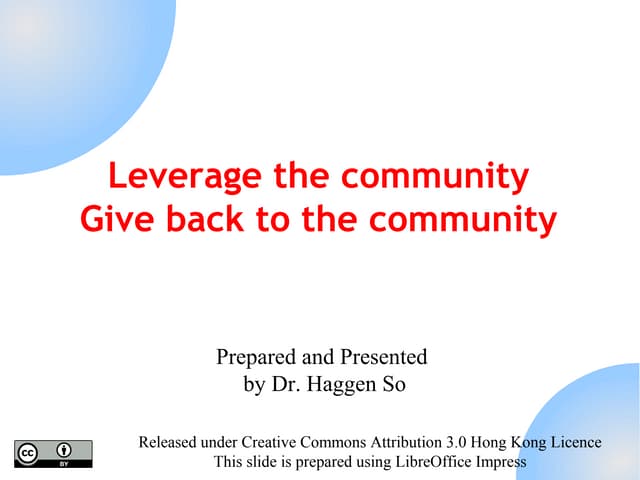 Leverage the community
Give back to the community

Prepared and Presented
by Dr. Haggen So

cc BY

Released under Creative Commons Attribution 3.0 Hong Kong Licence
This slide is prepared using LibreOffice Impress